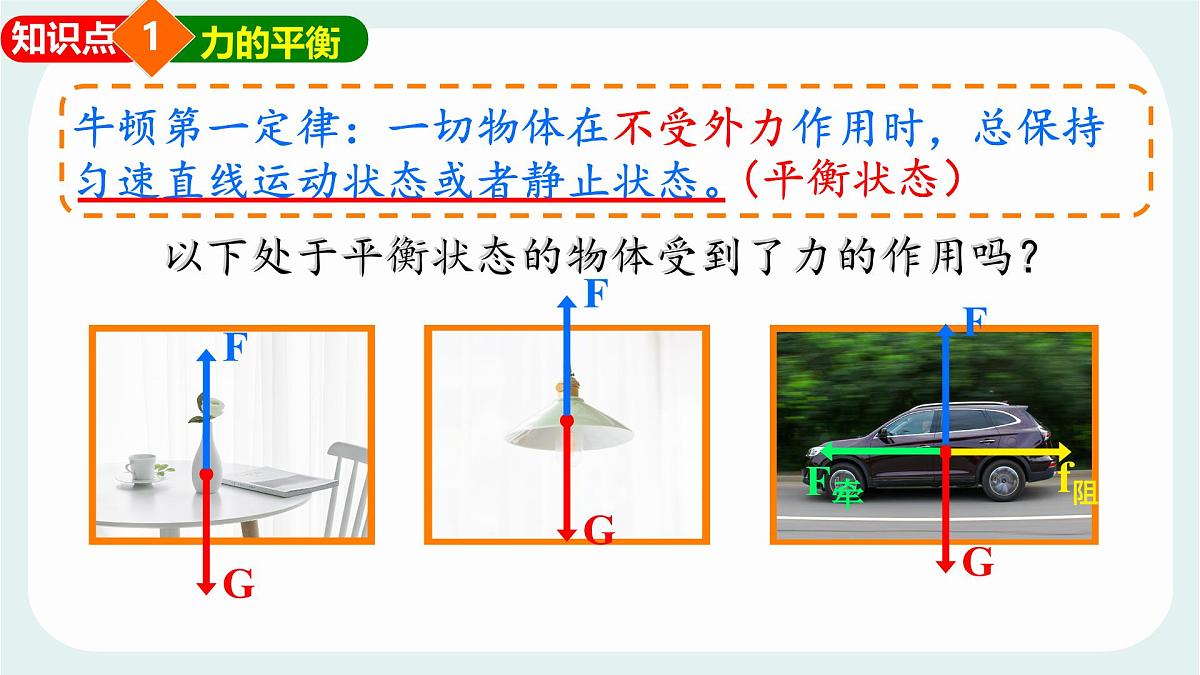 知识点 1 力的平衡

牛顿第一定律：一切物体在不受外力作用时，总保持匀速直线运动状态或者静止状态。（平衡状态）

以下处于平衡状态的物体受到了力的作用吗？

F
G

F
G

F
$F_{牵}$
$f_{阻}$
G